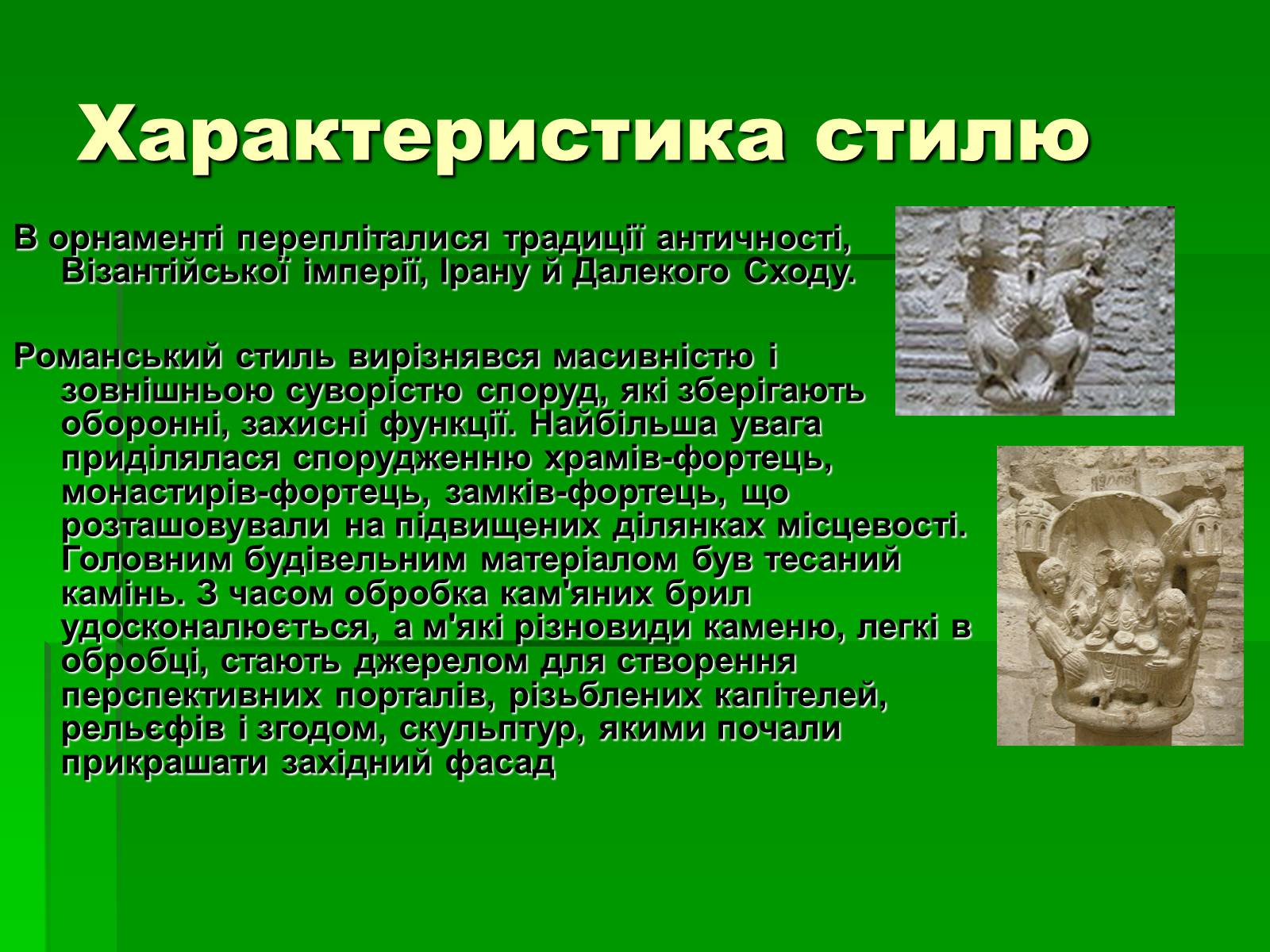 Характеристика стилю

В орнаменті перепліталися традиції античності, Візантійської імперії, Ірану й Далекого Сходу.

Романський стиль вирізнявся масивністю і зовнішньою суворістю споруд, які зберігають оборонні, захисні функції. Найбільша увага приділялася спорудженню храмів-фортець, монастирів-фортець, замків-фортець, що розташовували на підвищених ділянках місцевості. Головним будівельним матеріалом був тесаний камінь. З часом обробка кам'яних брил удосконалюється, а м'які різновиди каменю, легкі в обробці, стають джерелом для створення перспективних порталів, різьблених капітелей, рельєфів і згодом, скульптур, якими почали прикрашати західний фасад